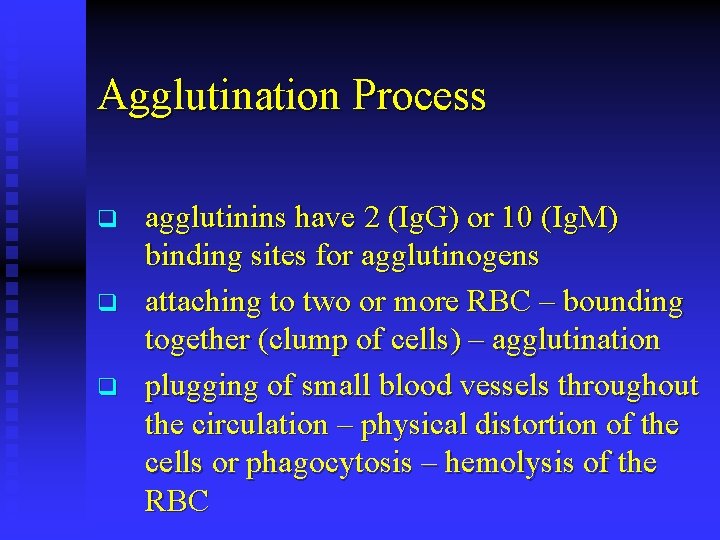 Agglutination Process

❑ agglutinins have 2 (IgG) or 10 (IgM) binding sites for agglutinogens

❑ attaching to two or more RBC – bounding together (clump of cells) – agglutination

❑ plugging of small blood vessels throughout the circulation – physical distortion of the cells or phagocytosis – hemolysis of the RBC